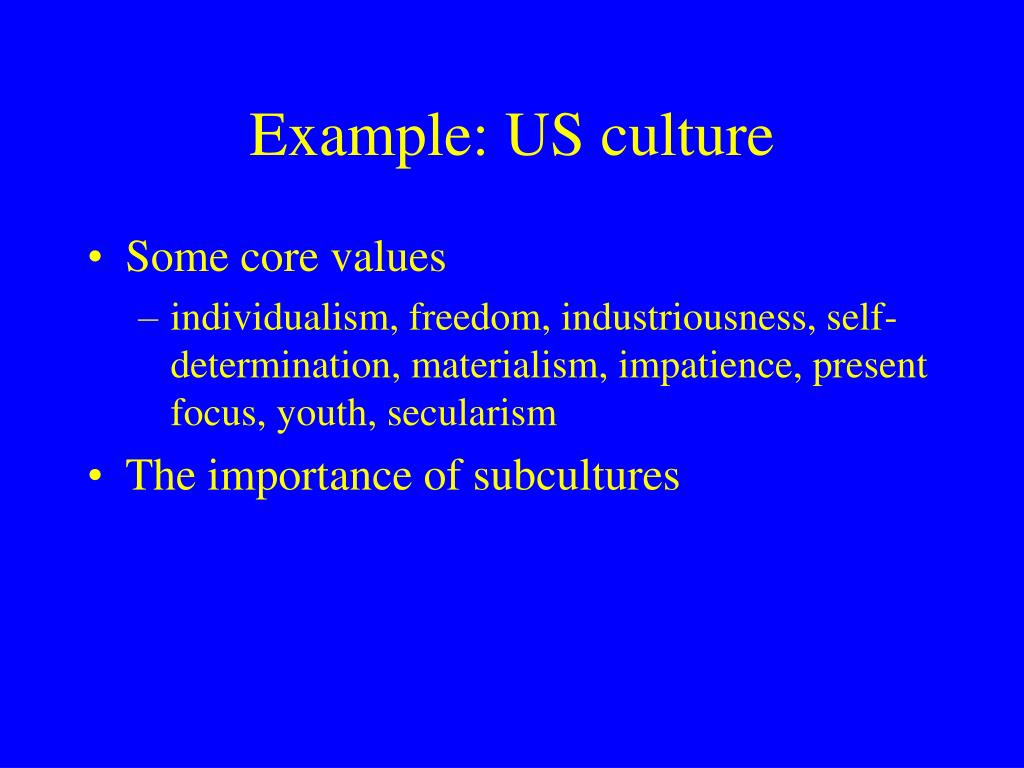 Example: US culture

• Some core values
– individualism, freedom, industriousness, self-determination, materialism, impatience, present focus, youth, secularism

• The importance of subcultures